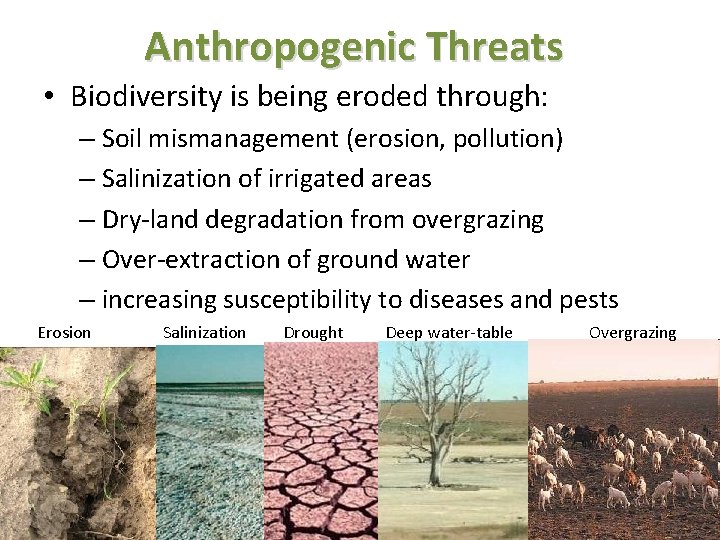 Anthropogenic Threats

• Biodiversity is being eroded through:
– Soil mismanagement (erosion, pollution)
– Salinization of irrigated areas
– Dry-land degradation from overgrazing
– Over-extraction of ground water
– increasing susceptibility to diseases and pests

Erosion
Salinization
Drought
Deep water-table
Overgrazing